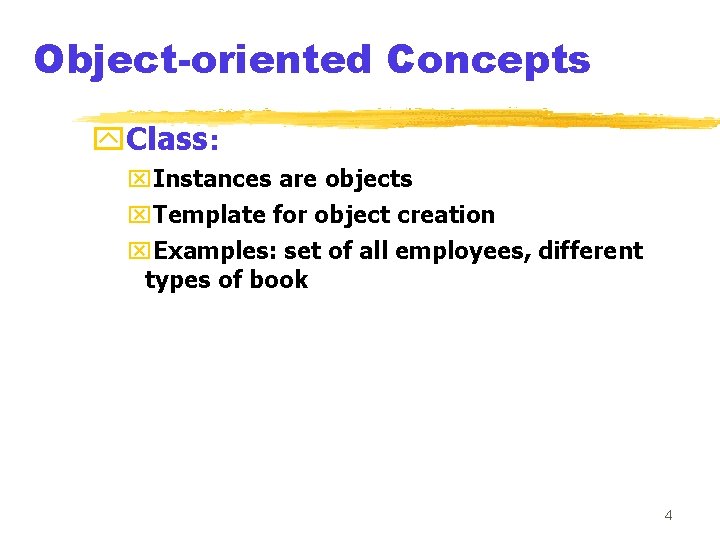 Object-oriented Concepts

Class:

Instances are objects

Template for object creation

Examples: set of all employees, different types of book

4